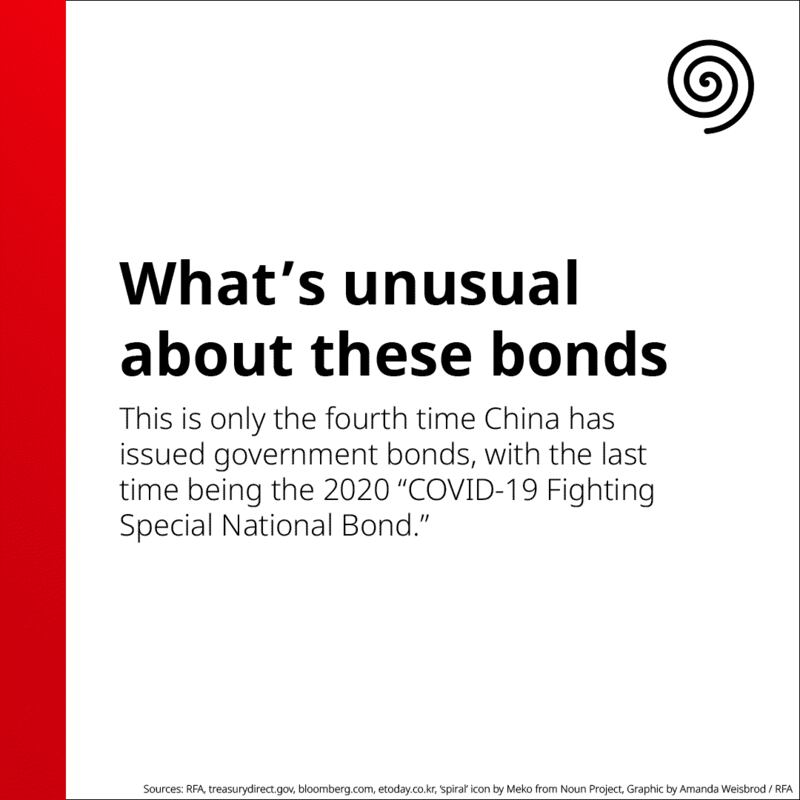 What’s unusual about these bonds

This is only the fourth time China has issued government bonds, with the last time being the 2020 “COVID-19 Fighting Special National Bond.”

Sources: RFA, treasurydirect.gov, bloomberg.com, etoday.co.kr, ‘spiral’ icon by Meko from Noun Project, Graphic by Amanda Weisbrod / RFA